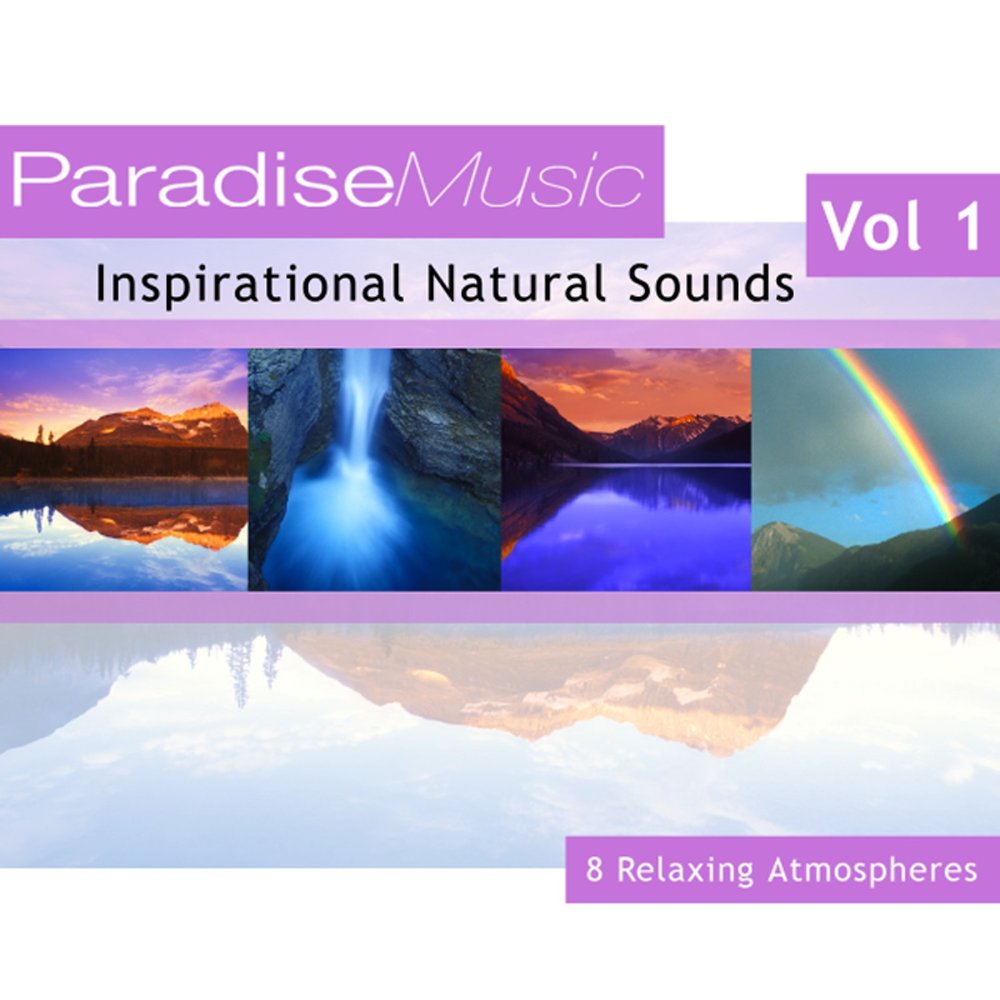 ParadiseMusic

Vol 1

Inspirational Natural Sounds

8 Relaxing Atmospheres